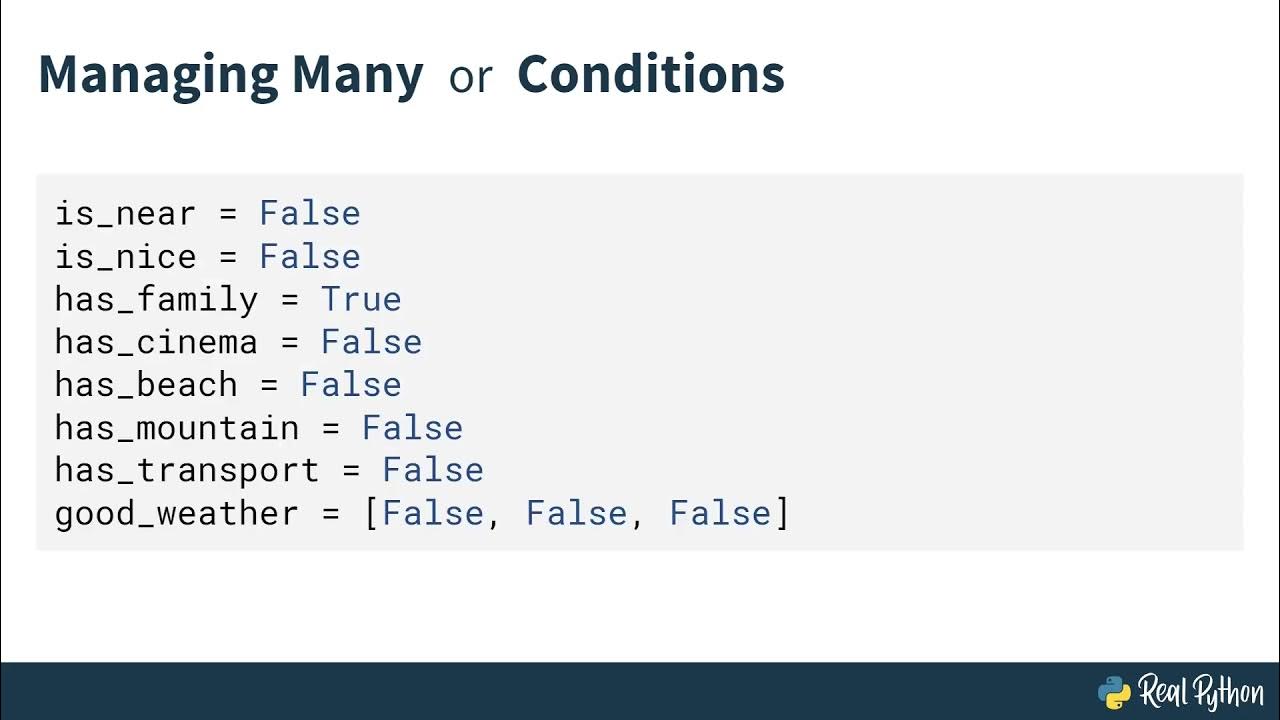 Managing Many or Conditions

is_near = False
is_nice = False
has_family = True
has_cinema = False
has_beach = False
has_mountain = False
has_transport = False
good_weather = [False, False, False]

Real Python